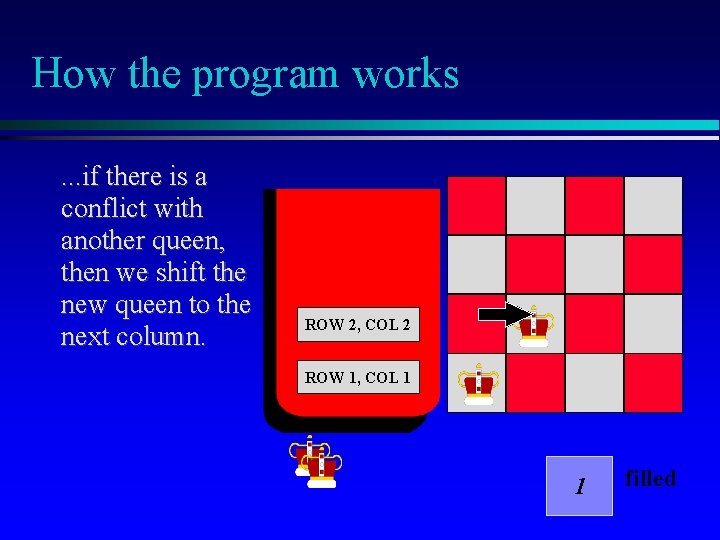 How the program works

...if there is a conflict with another queen, then we shift the new queen to the next column.

ROW 2, COL 2

ROW 1, COL 1

1

filled